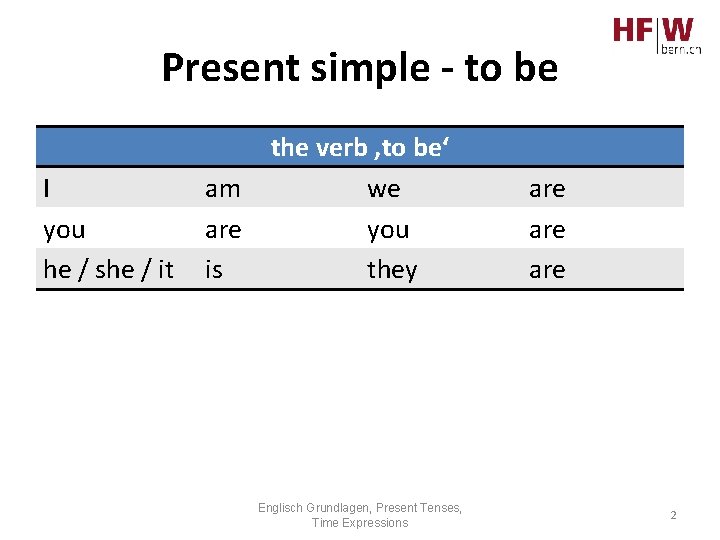 HFW bern.ch

Present simple - to be

| the verb ‚to be‘ | | | |
|---|---|---|---|
| I | am | we | are |
| you | are | you | are |
| he / she / it | is | they | are |

Englisch Grundlagen, Present Tenses, Time Expressions

2